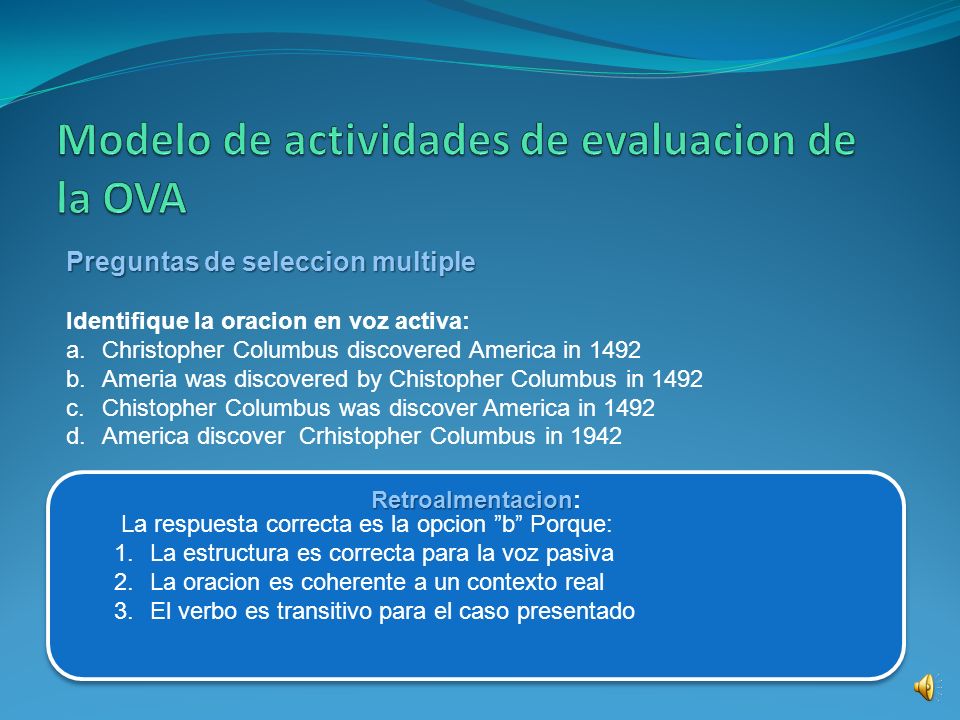 Modelo de actividades de evaluacion de la OVA

Preguntas de seleccion multiple

Identifique la oracion en voz activa:
a. Christopher Columbus discovered America in 1492
b. Ameria was discovered by Chistopher Columbus in 1492
c. Chistopher Columbus was discover America in 1492
d. America discover Crhistopher Columbus in 1942

Retroalmentacion:
La respuesta correcta es la opcion ”b” Porque:
1. La estructura es correcta para la voz pasiva
2. La oracion es coherente a un contexto real
3. El verbo es transitivo para el caso presentado